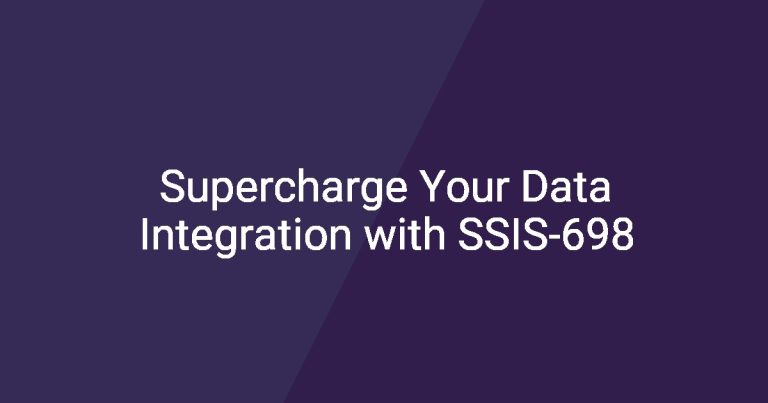 Supercharge Your Data Integration with SSIS-698